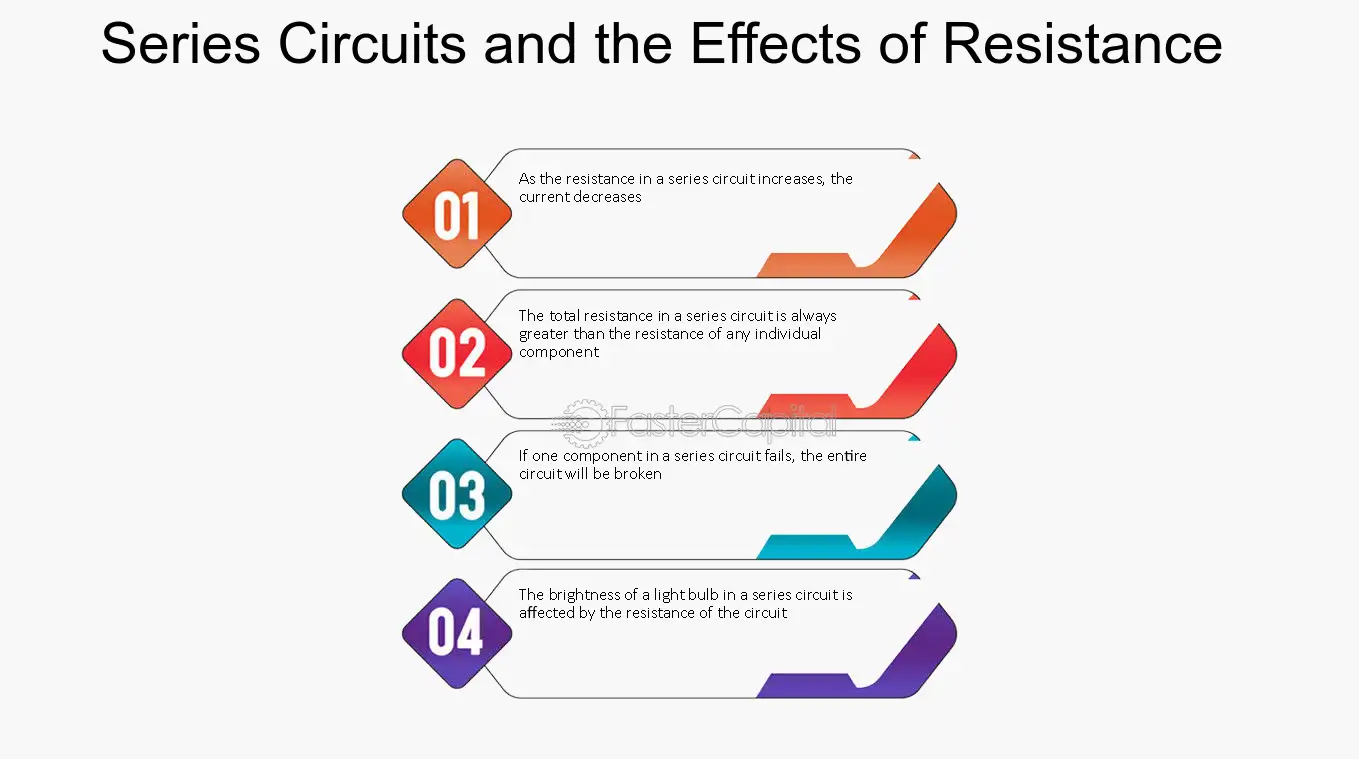 Series Circuits and the Effects of Resistance

01

As the resistance in a series circuit increases, the current decreases

02

The total resistance in a series circuit is always greater than the resistance of any individual component

03

If one component in a series circuit fails, the entire circuit will be broken

04

The brightness of a light bulb in a series circuit is affected by the resistance of the circuit

FasterCapital